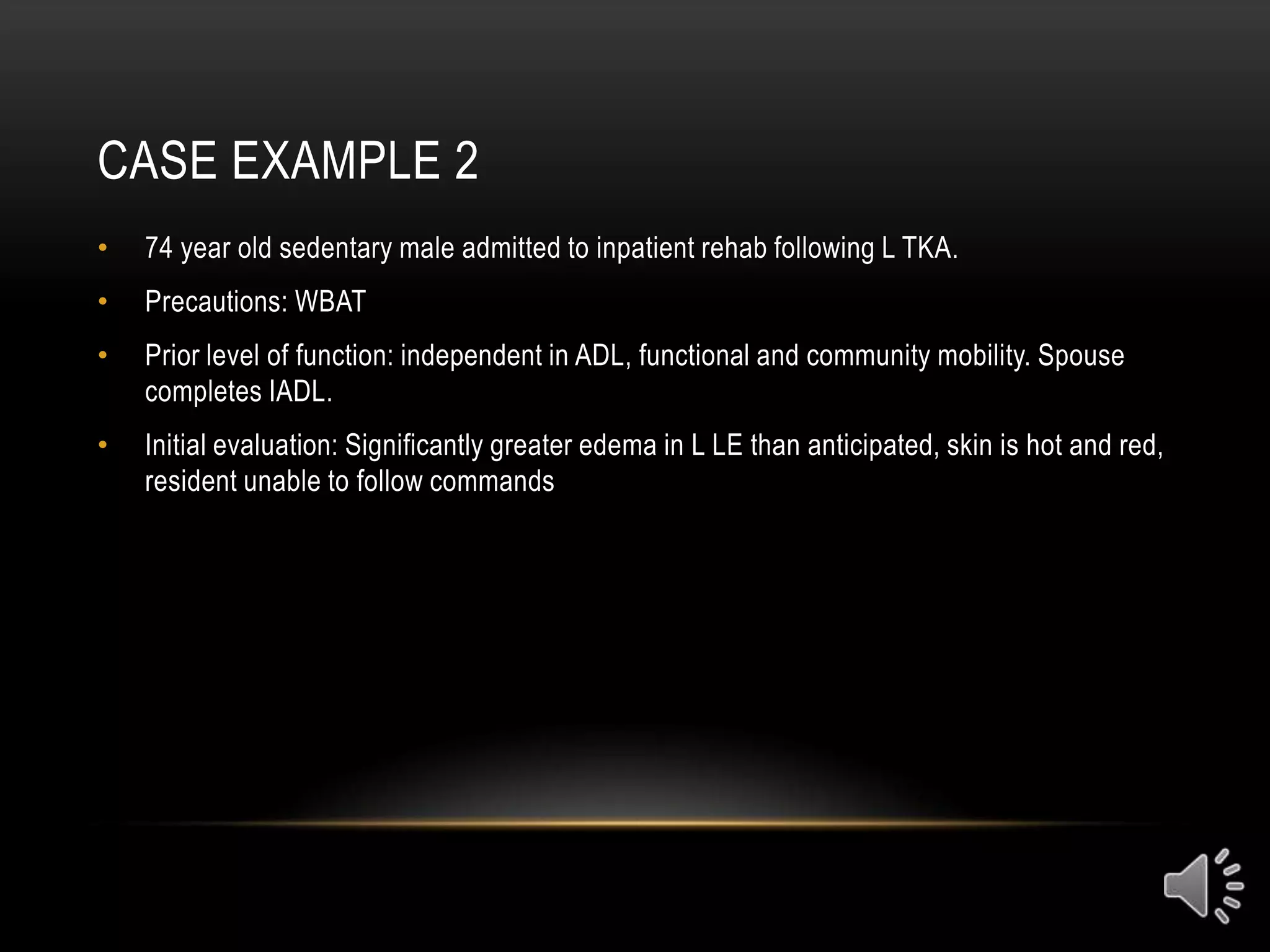 CASE EXAMPLE 2

• 74 year old sedentary male admitted to inpatient rehab following L TKA.

• Precautions: WBAT

• Prior level of function: independent in ADL, functional and community mobility. Spouse completes IADL.

• Initial evaluation: Significantly greater edema in L LE than anticipated, skin is hot and red, resident unable to follow commands